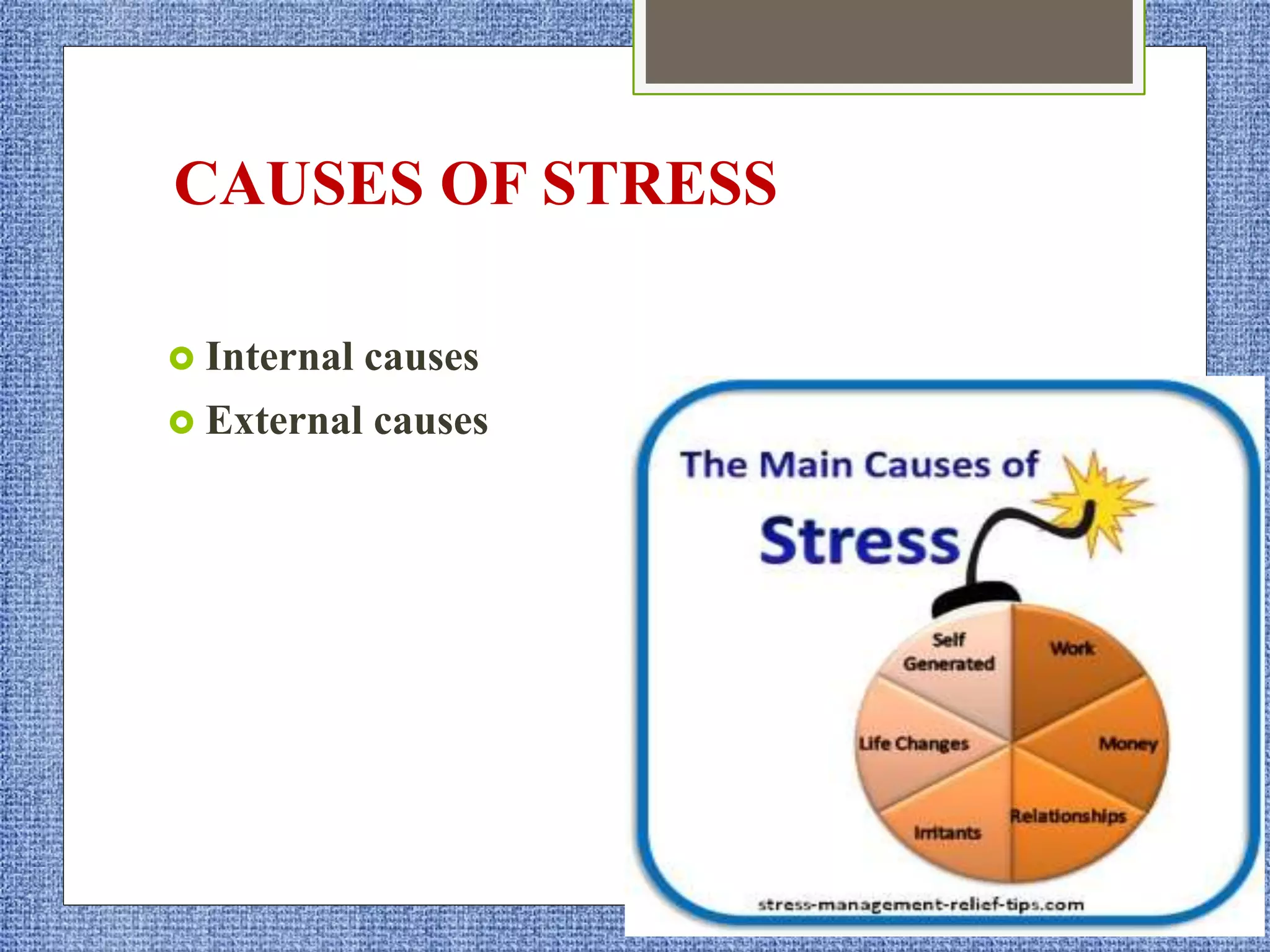 CAUSES OF STRESS

Internal causes
External causes

The Main Causes of
Stress

Self Generated
Work
Life Changes
Money
Irritants
Relationships

stress-management-relief-tips.com